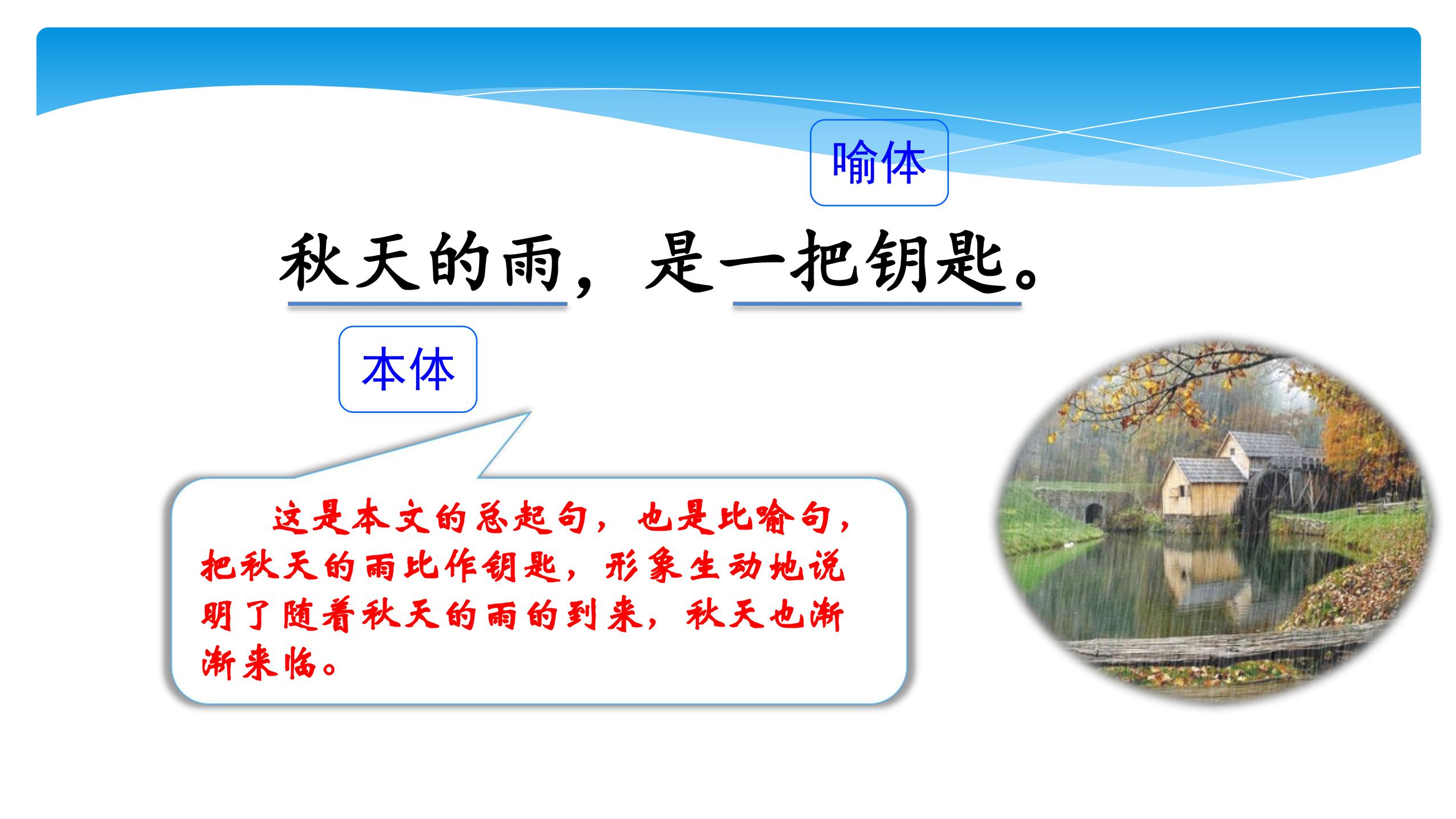 喻体

秋天的雨，是一把钥匙。

本体

这是本文的总起句，也是比喻句，把秋天的雨比作钥匙，形象生动地说明了随着秋天的雨的到来，秋天也渐渐来临。